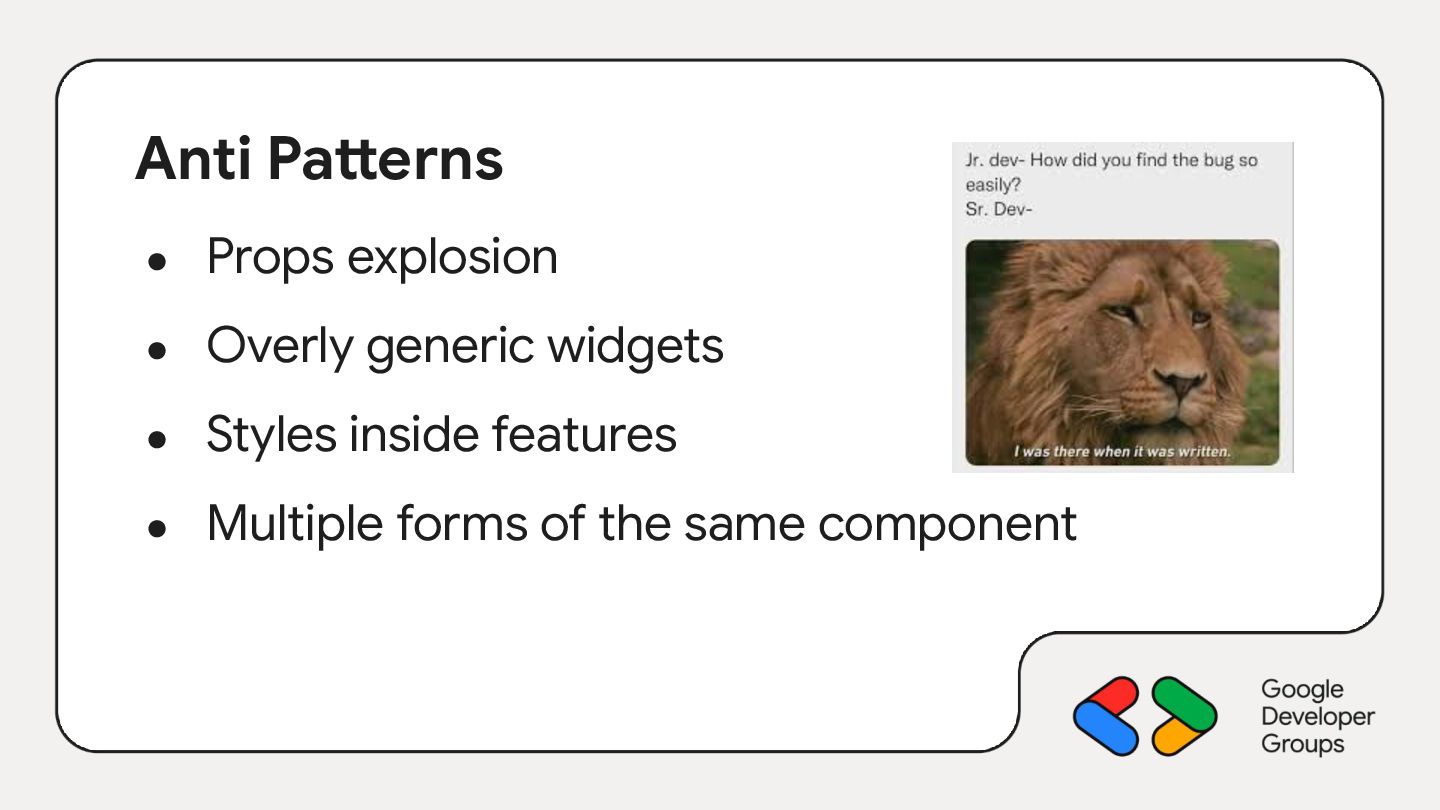 Anti Patterns

- Props explosion
- Overly generic widgets
- Styles inside features
- Multiple forms of the same component

Jr. dev- How did you find the bug so easily?
Sr. Dev-

I was there when it was written.

Google Developer Groups